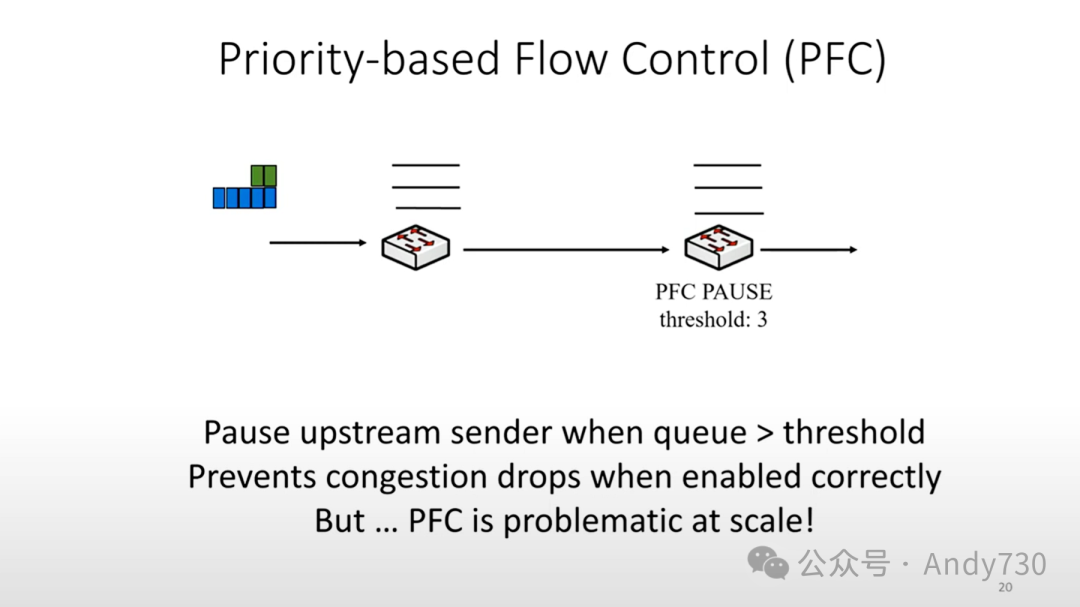 Priority-based Flow Control (PFC)

PFC PAUSE
threshold: 3

Pause upstream sender when queue > threshold
Prevents congestion drops when enabled correctly
But … PFC is problematic at scale!

公众号 · Andy730
20